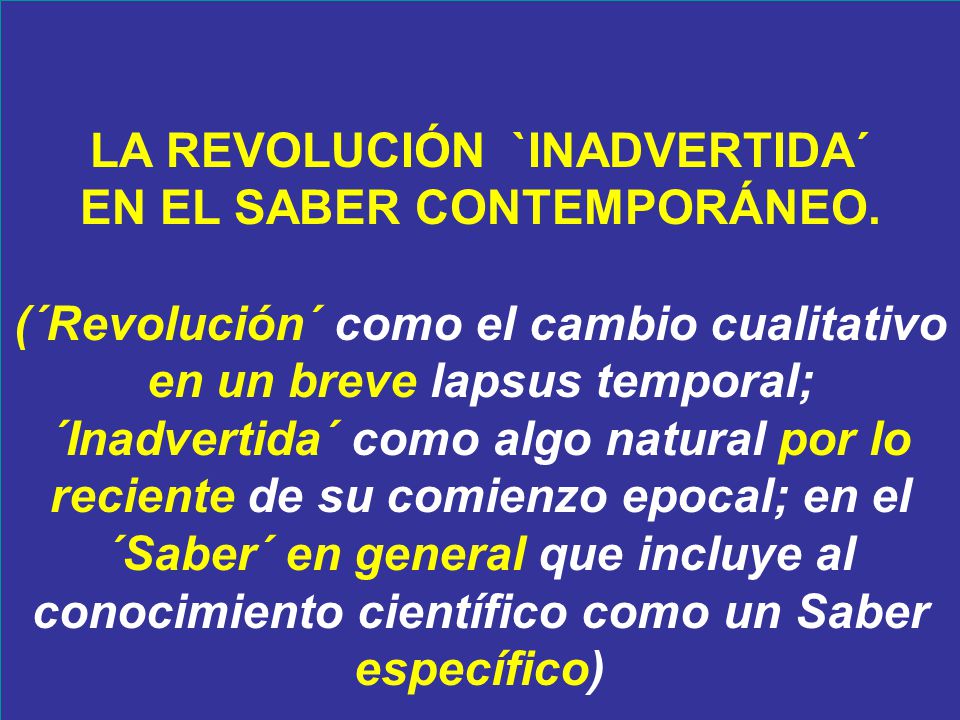 LA REVOLUCIÓN `INADVERTIDA´ EN EL SABER CONTEMPORÁNEO.

(´Revolución´ como el cambio cualitativo en un breve lapsus temporal; ´Inadvertida´ como algo natural por lo reciente de su comienzo epocal; en el ´Saber´ en general que incluye al conocimiento científico como un Saber específico)